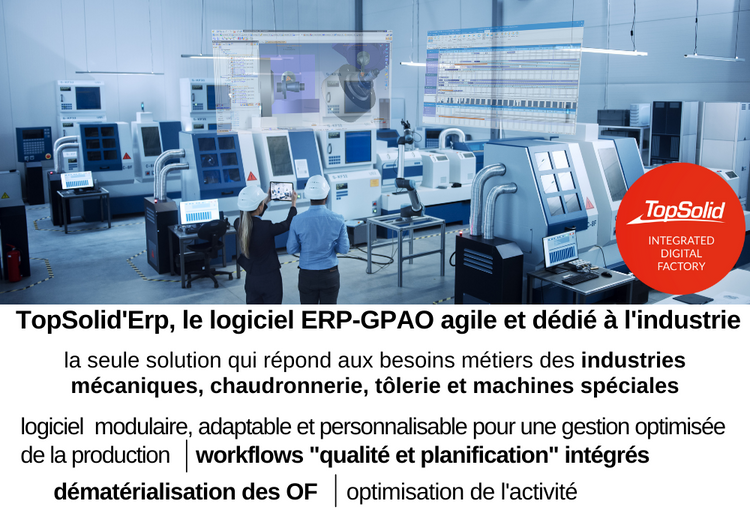 TopSolid
INTEGRATED
DIGITAL
FACTORY

TopSolid'Erp, le logiciel ERP-GPAO agile et dédié à l'industrie

la seule solution qui répond aux besoins métiers des industries mécaniques, chaudronnerie, tôlerie et machines spéciales

logiciel modulaire, adaptable et personnalisable pour une gestion optimisée de la production | workflows "qualité et planification" intégrés

dématérialisation des OF | optimisation de l'activité